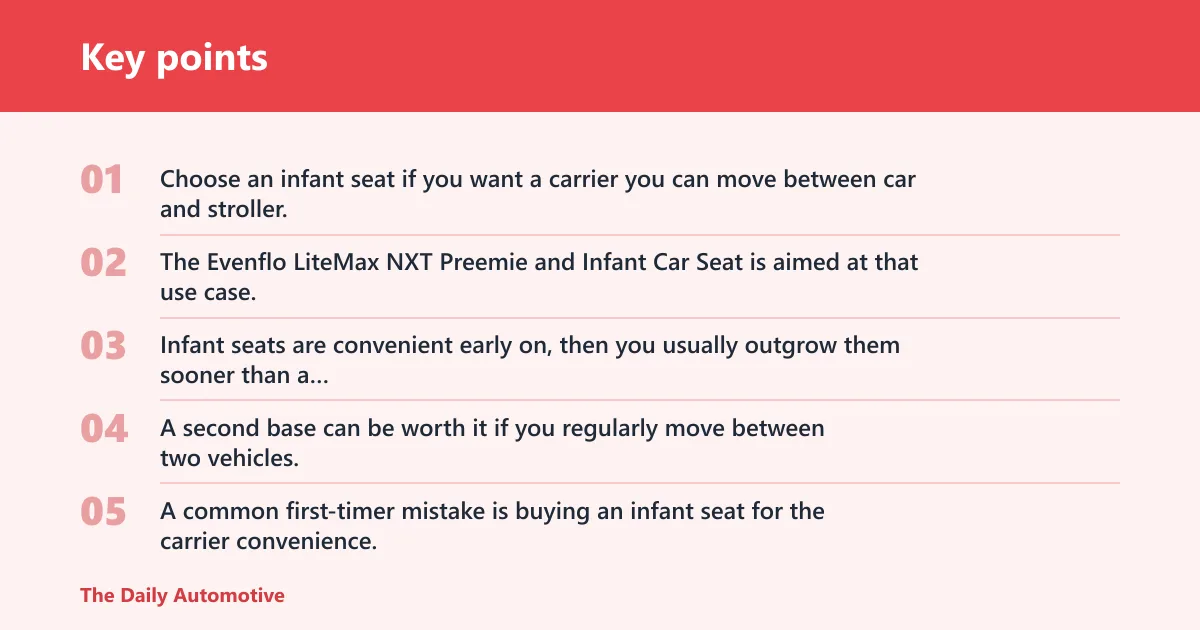 Key points

01 Choose an infant seat if you want a carrier you can move between car and stroller.

02 The Evenflo LiteMax NXT Preemie and Infant Car Seat is aimed at that use case.

03 Infant seats are convenient early on, then you usually outgrow them sooner than a...

04 A second base can be worth it if you regularly move between two vehicles.

05 A common first-timer mistake is buying an infant seat for the carrier convenience.

The Daily Automotive